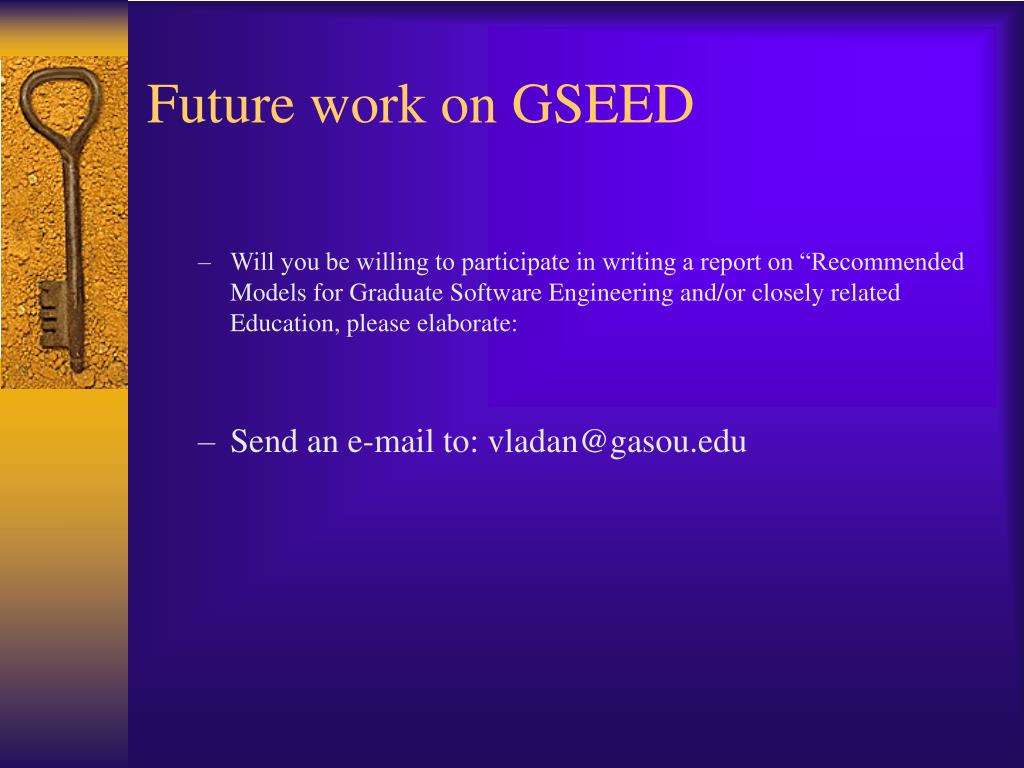 Future work on GSEED

– Will you be willing to participate in writing a report on “Recommended Models for Graduate Software Engineering and/or closely related Education, please elaborate:

– Send an e-mail to: vladan@gasou.edu